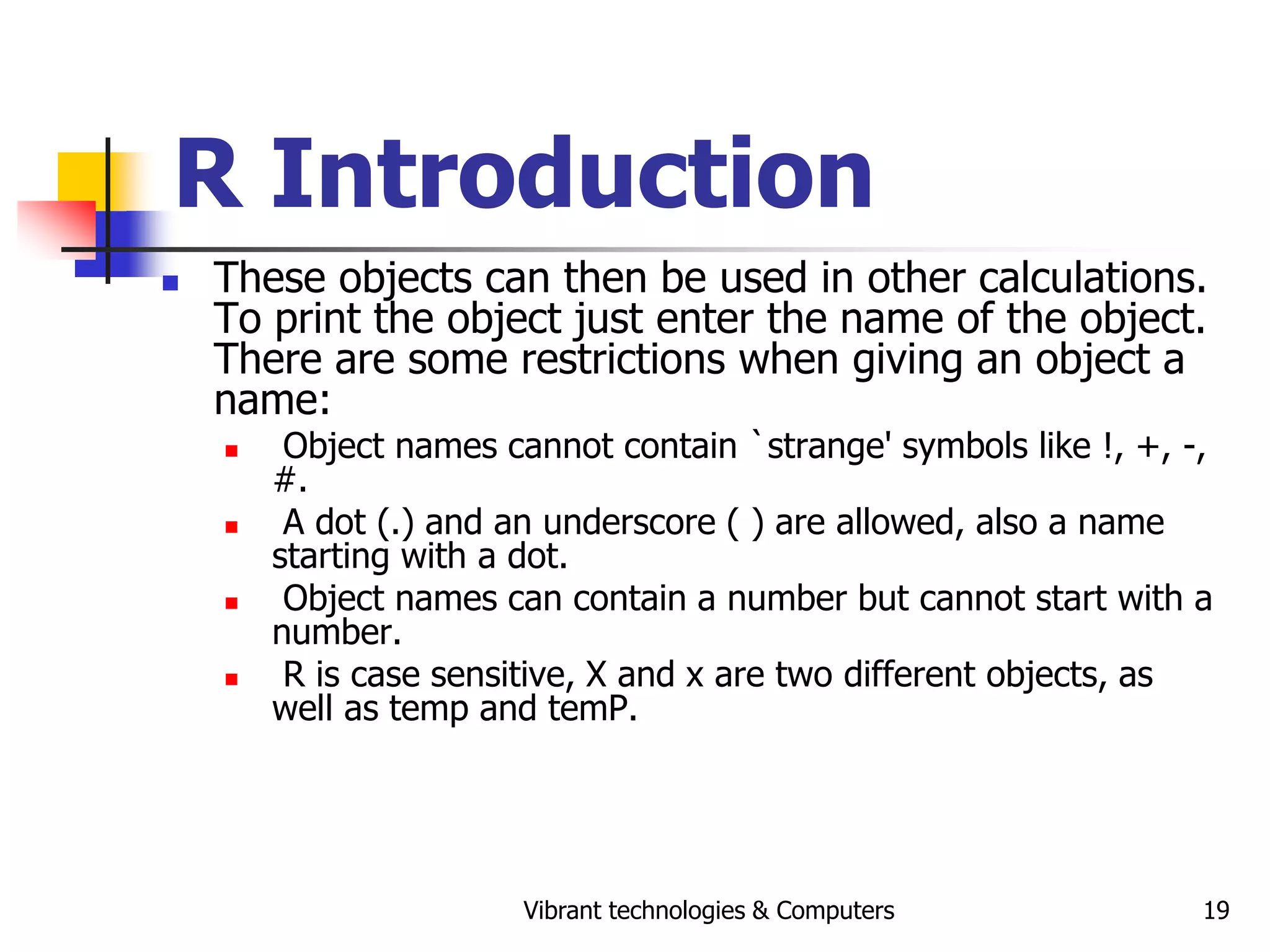 R Introduction

These objects can then be used in other calculations. To print the object just enter the name of the object. There are some restrictions when giving an object a name:

Object names cannot contain `strange' symbols like !, +, -, #.

A dot (.) and an underscore ( ) are allowed, also a name starting with a dot.

Object names can contain a number but cannot start with a number.

R is case sensitive, X and x are two different objects, as well as temp and temP.

Vibrant technologies & Computers

19